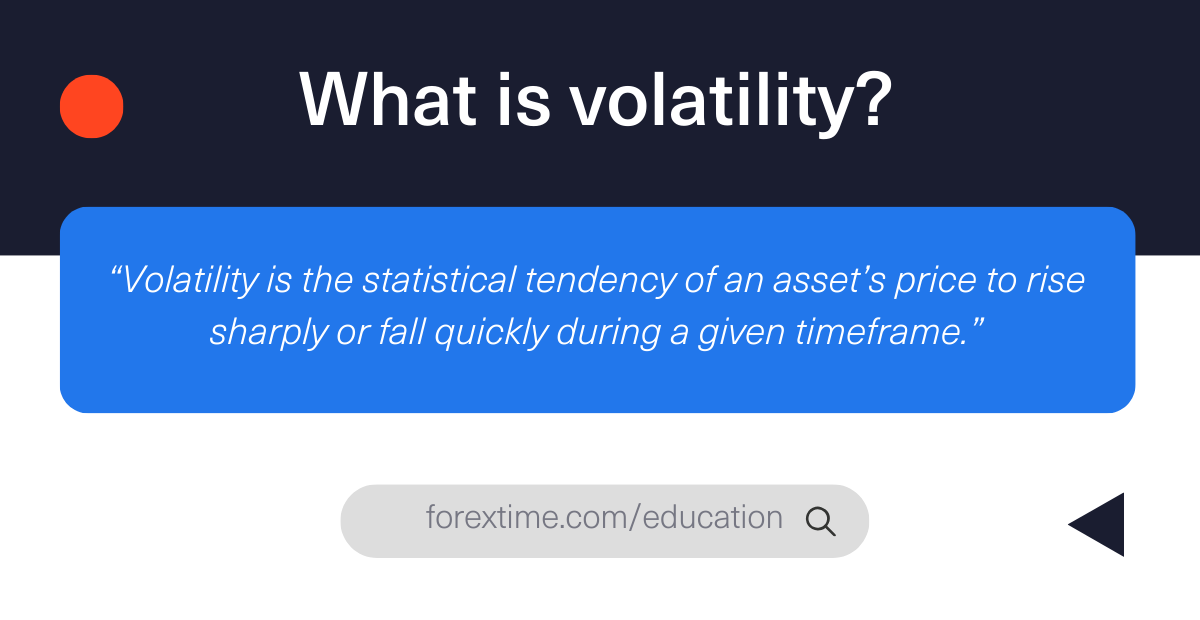 What is volatility?

“Volatility is the statistical tendency of an asset’s price to rise sharply or fall quickly during a given timeframe.”

forextime.com/education